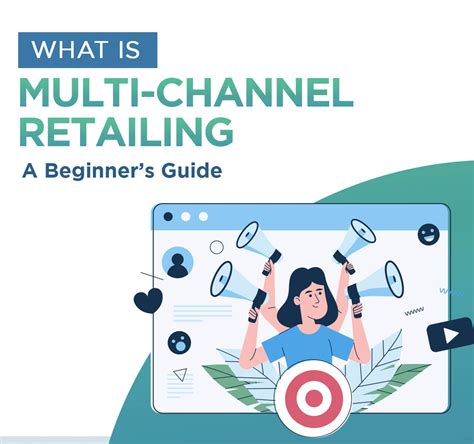 WHAT IS

MULTI-CHANNEL RETAILING

A Beginner's Guide